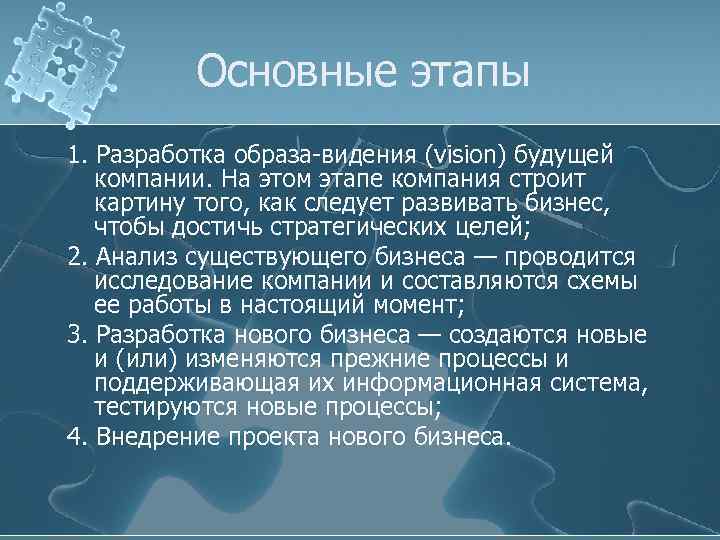 Основные этапы

1. Разработка образа-видения (vision) будущей компании. На этом этапе компания строит картину того, как следует развивать бизнес, чтобы достичь стратегических целей;

2. Анализ существующего бизнеса — проводится исследование компании и составляются схемы ее работы в настоящий момент;

3. Разработка нового бизнеса — создаются новые и (или) изменяются прежние процессы и поддерживающая их информационная система, тестируются новые процессы;

4. Внедрение проекта нового бизнеса.